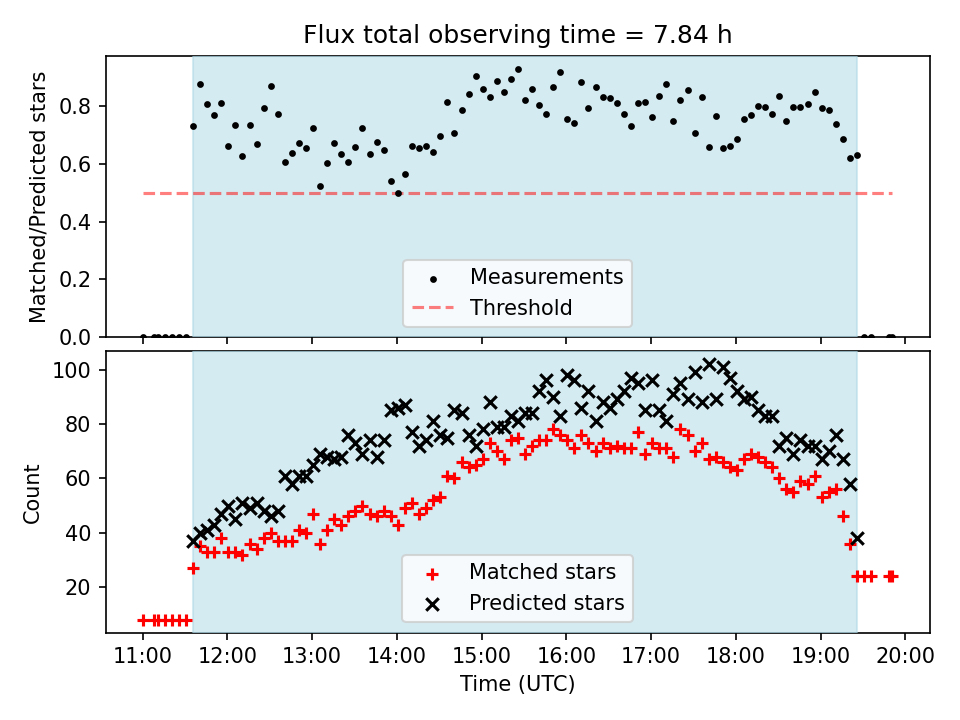 Flux total observing time = 7.84 h

Matched/Predicted stars

0.8
0.6
0.4
0.2
0.0

Measurements
Threshold

Count

100
80
60
40
20

Matched stars
Predicted stars

11:00 12:00 13:00 14:00 15:00 16:00 17:00 18:00 19:00 20:00

Time (UTC)